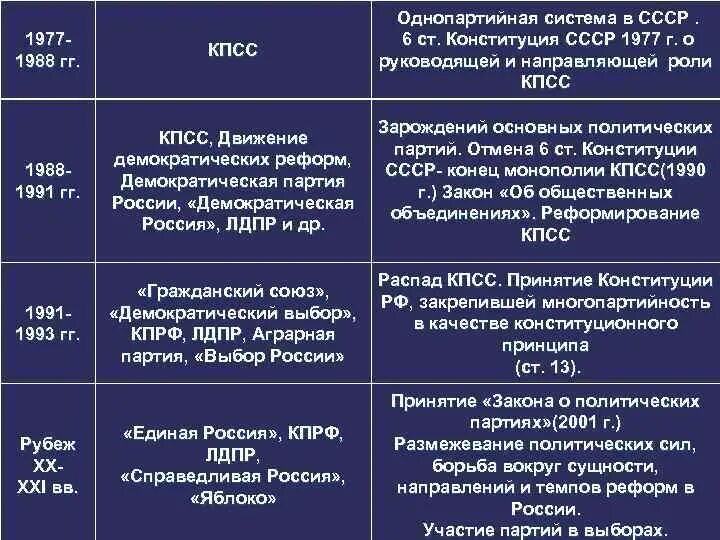 | 1977-1988 гг. | КПСС | Однопартийная система в СССР . 6 ст. Конституция СССР 1977 г. о руководящей и направляющей роли КПСС |
|---|---|---|
| 1988-1991 гг. | КПСС, Движение демократических реформ, Демократическая партия России, «Демократическая Россия», ЛДПР и др. | Зарождений основных политических партий. Отмена 6 ст. Конституции СССР- конец монополии КПСС(1990 г.) Закон «Об общественных объединениях». Реформирование КПСС |
| 1991-1993 гг. | «Гражданский союз», «Демократический выбор», КПРФ, ЛДПР, Аграрная партия, «Выбор России» | Распад КПСС. Принятие Конституции РФ, закрепившей многопартийность в качестве конституционного принципа (ст. 13). |
| Рубеж XX-XXI вв. | «Единая Россия», КПРФ, ЛДПР, «Справедливая Россия», «Яблоко» | Принятие «Закона о политических партиях»(2001 г.) Размежевание политических сил, борьба вокруг сущности, направлений и темпов реформ в России. Участие партий в выборах. |